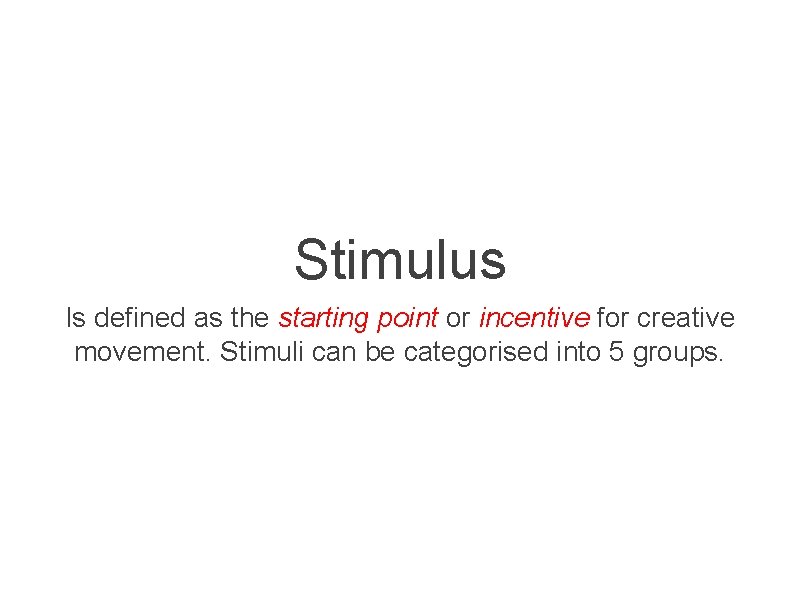 Stimulus

Is defined as the starting point or incentive for creative movement. Stimuli can be categorised into 5 groups.